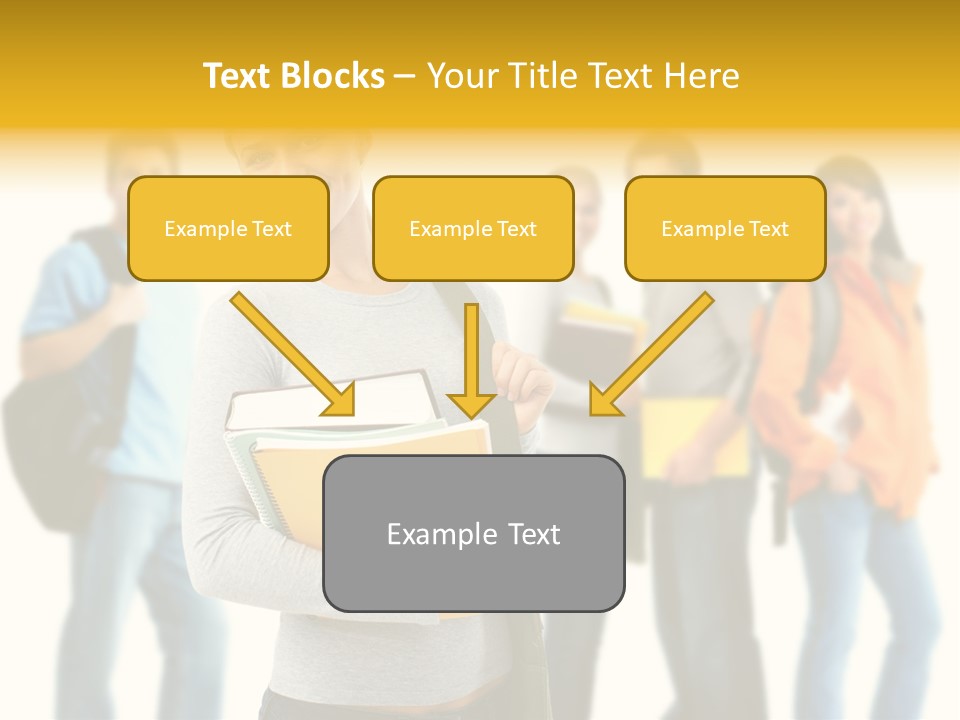 Text Blocks – Your Title Text Here

Example Text

Example Text

Example Text

Example Text